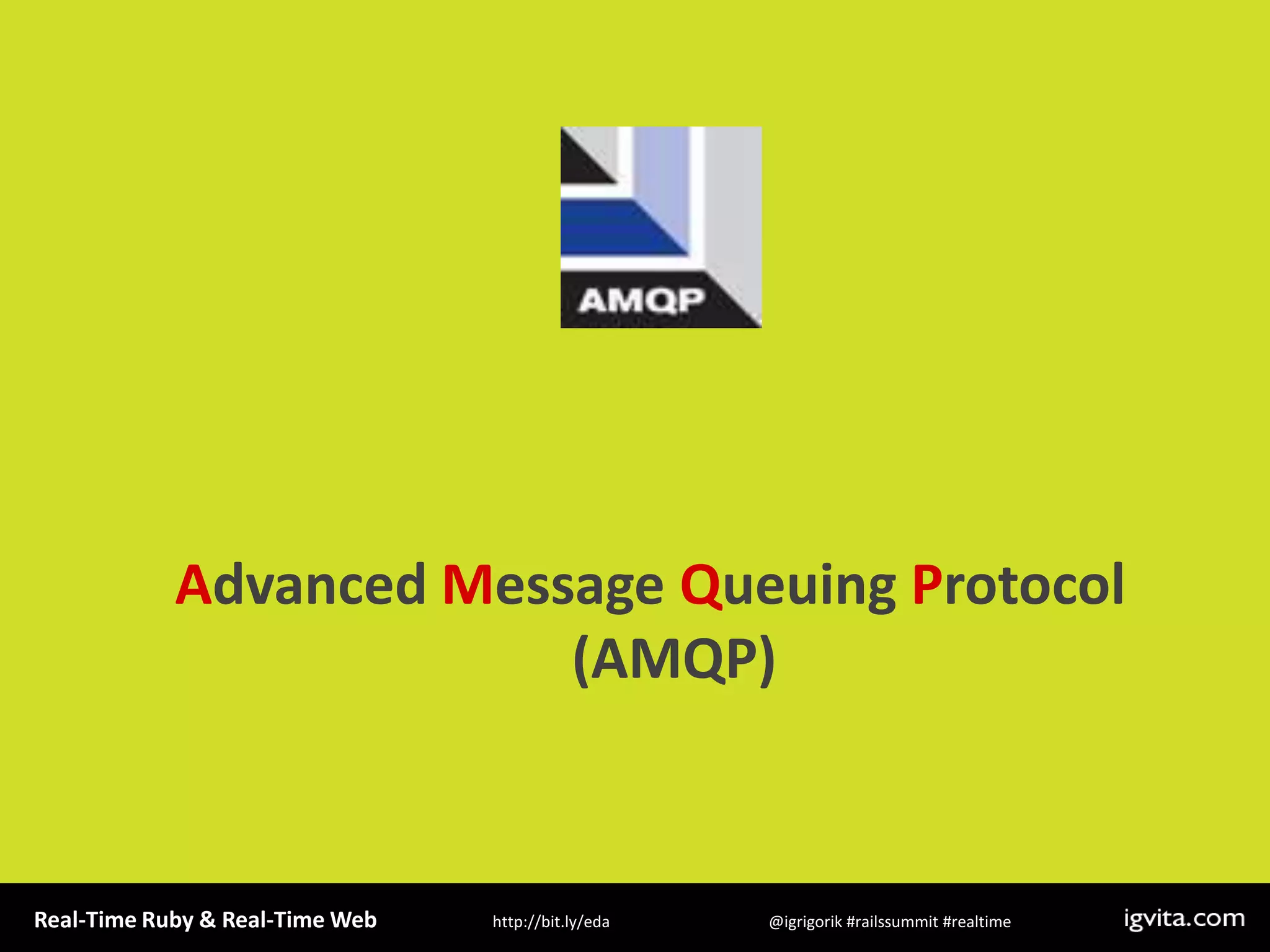 AMQP

Advanced Message Queuing Protocol (AMQP)

Real-Time Ruby & Real-Time Web http://bit.ly/eda @igrigorik #railssummit #realtime igvita.com